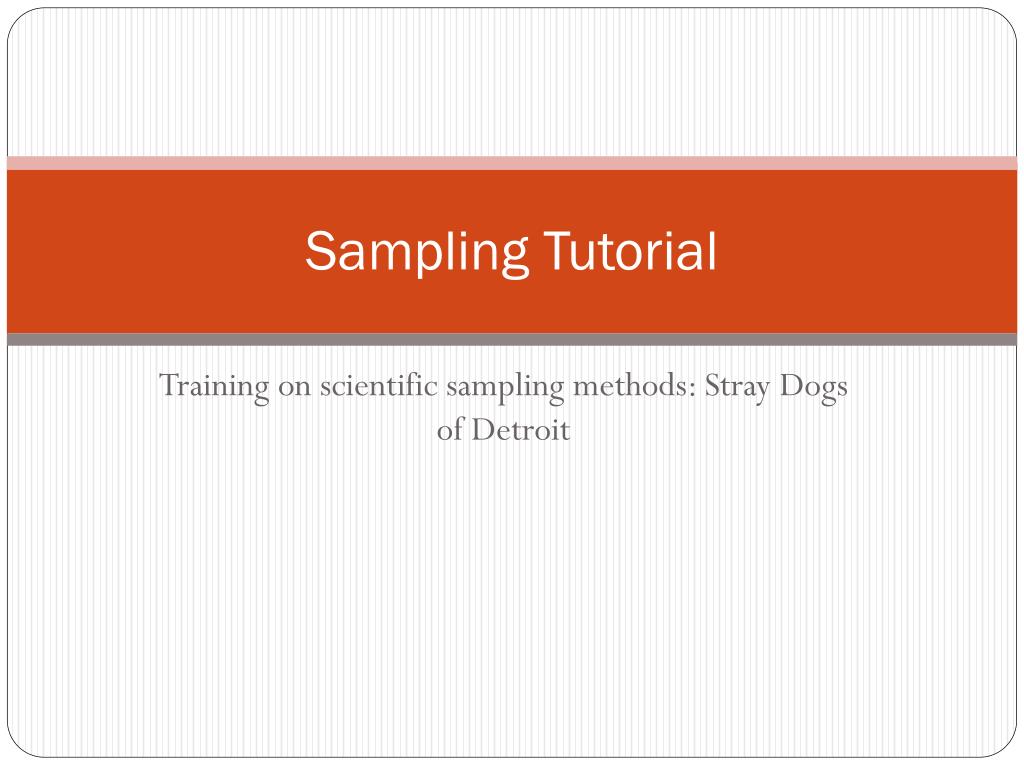 Sampling Tutorial

Training on scientific sampling methods: Stray Dogs of Detroit